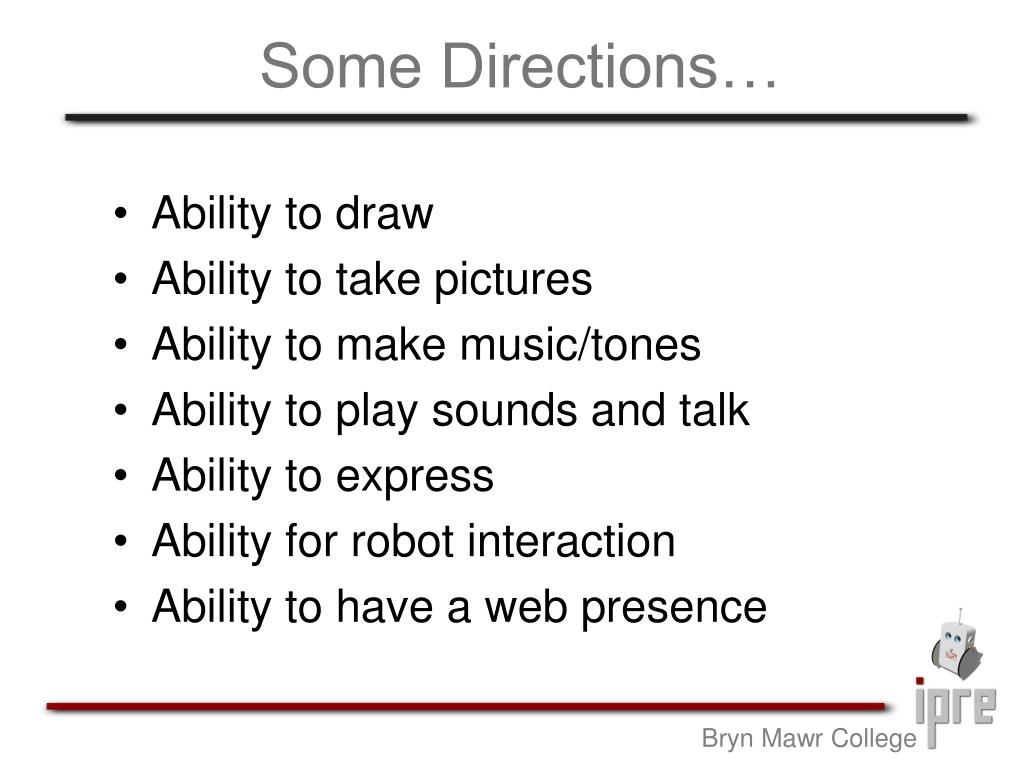 Some Directions…

• Ability to draw
• Ability to take pictures
• Ability to make music/tones
• Ability to play sounds and talk
• Ability to express
• Ability for robot interaction
• Ability to have a web presence

ipre

Bryn Mawr College